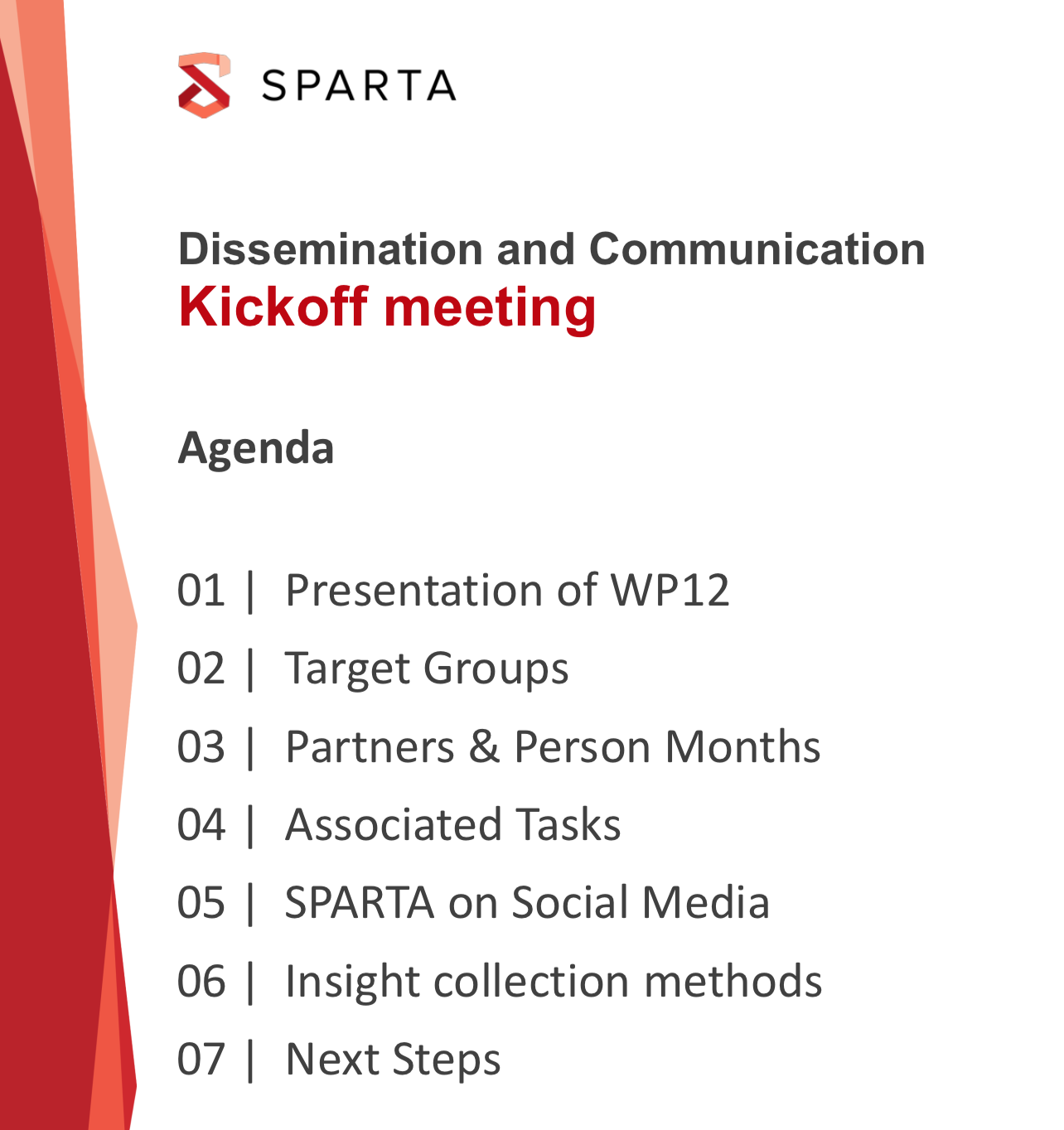 SPARTA

Dissemination and Communication
Kickoff meeting

Agenda

01 | Presentation of WP12
02 | Target Groups
03 | Partners & Person Months
04 | Associated Tasks
05 | SPARTA on Social Media
06 | Insight collection methods
07 | Next Steps